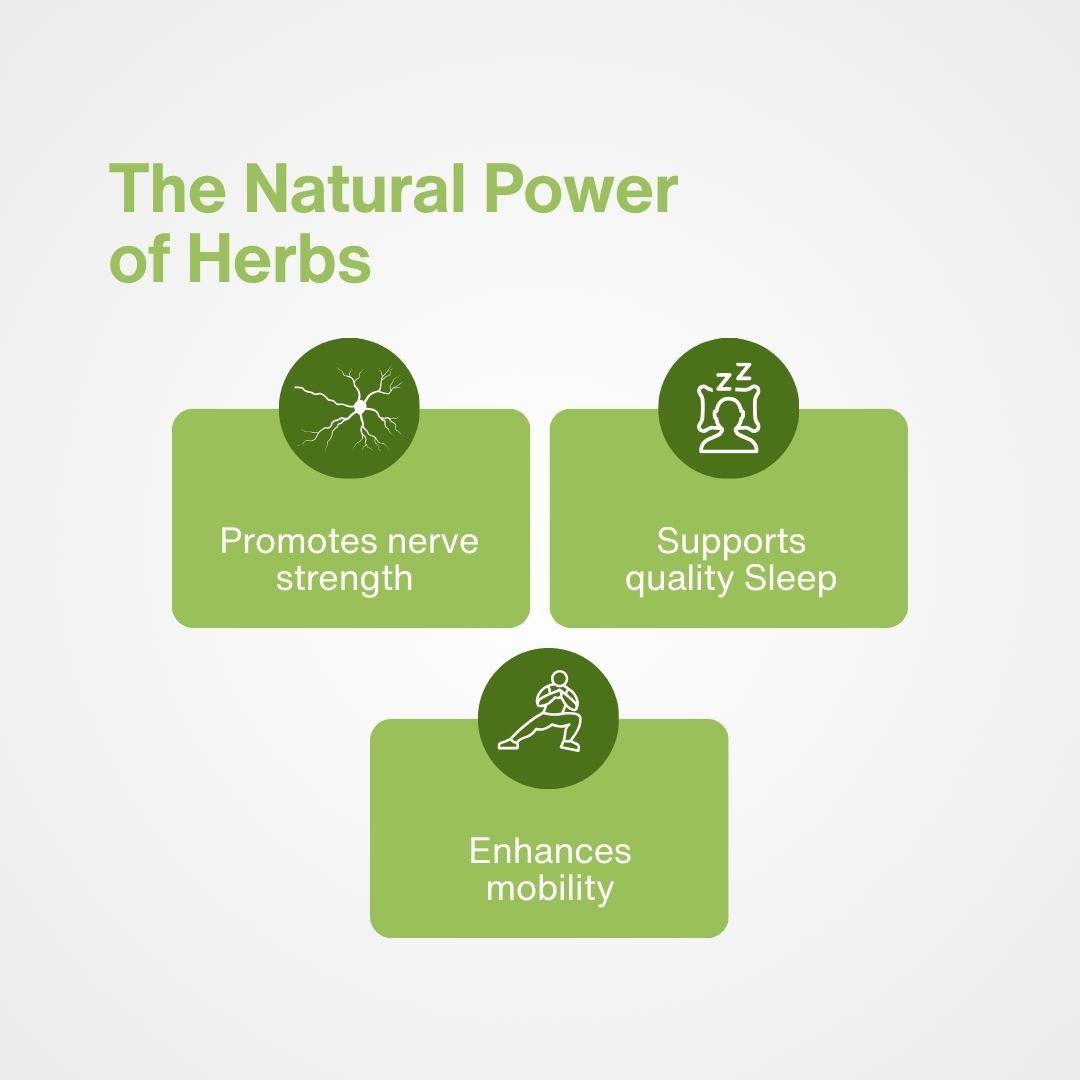 The Natural Power of Herbs

Promotes nerve strength

Supports quality Sleep

Enhances mobility